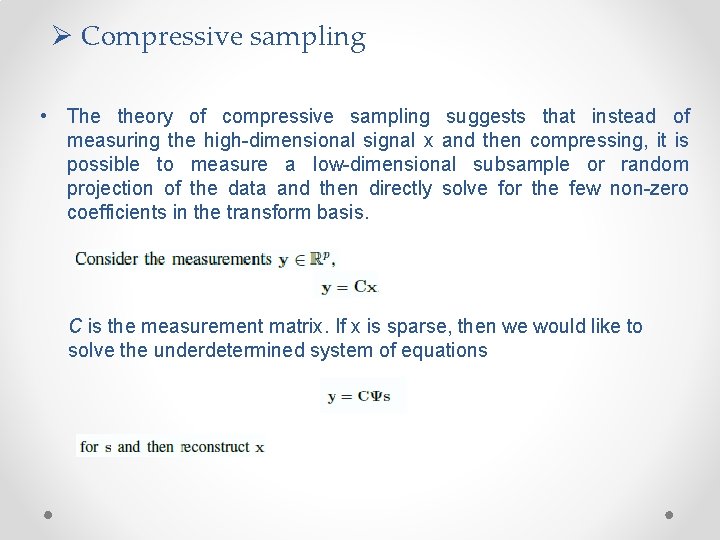 ➢ Compressive sampling

• The theory of compressive sampling suggests that instead of measuring the high-dimensional signal x and then compressing, it is possible to measure a low-dimensional subsample or random projection of the data and then directly solve for the few non-zero coefficients in the transform basis.

Consider the measurements $\mathbf{y} \in \mathbb{R}^p$,

$\mathbf{y} = \mathbf{C}\mathbf{x}$

C is the measurement matrix. If x is sparse, then we would like to solve the underdetermined system of equations

$\mathbf{y} = \mathbf{C}\Psi\mathbf{s}$

for s and then reconstruct x